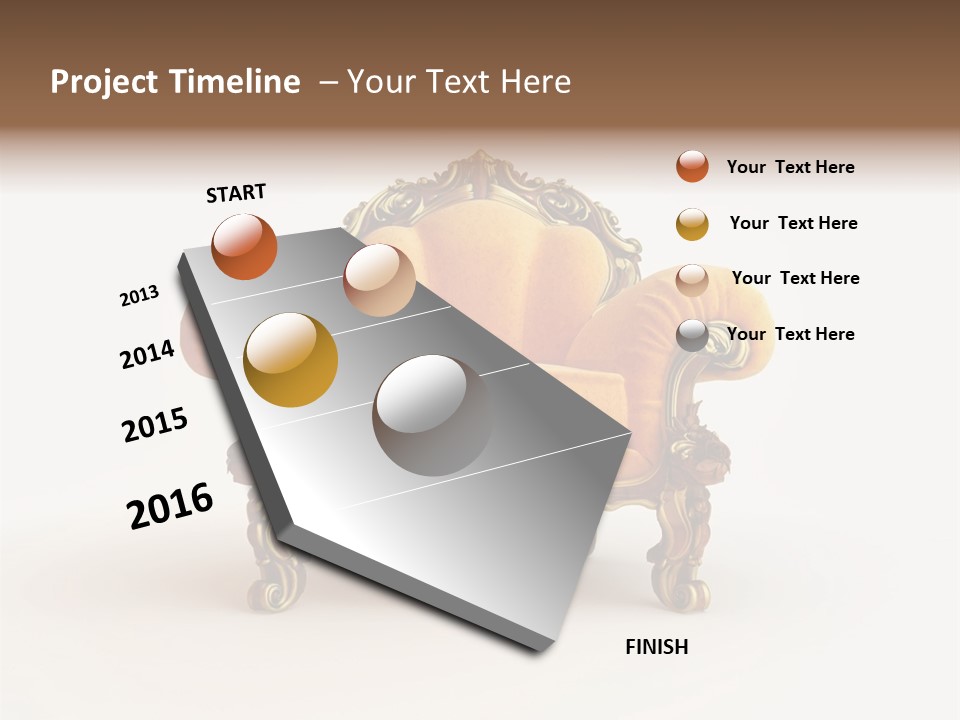 Project Timeline – Your Text Here

START

2013

2014

2015

2016

FINISH

Your Text Here

Your Text Here

Your Text Here

Your Text Here